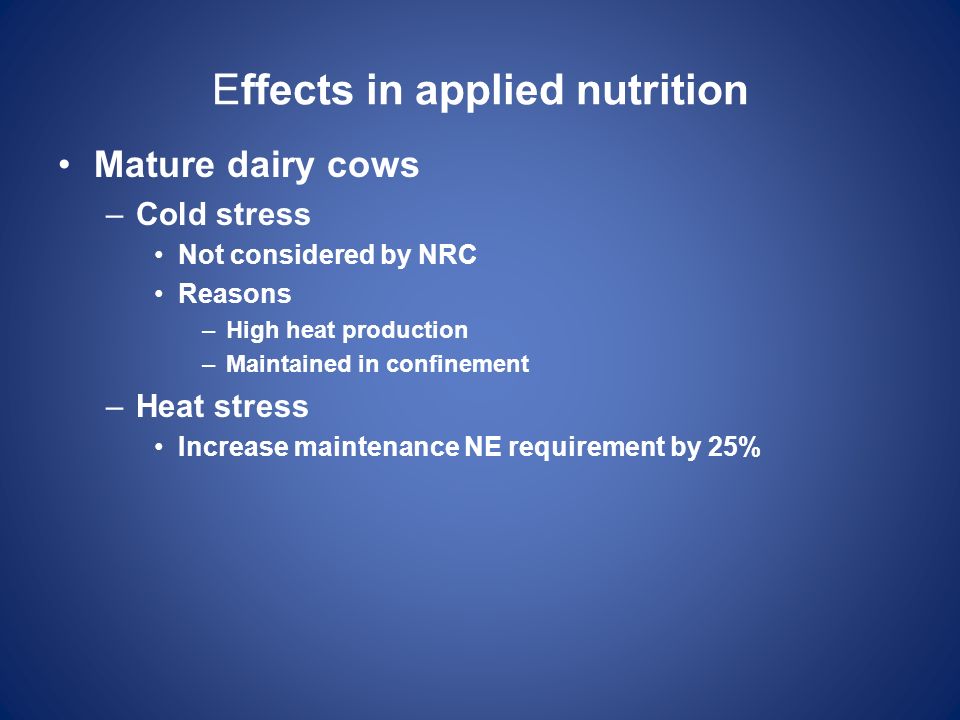 Effects in applied nutrition

• Mature dairy cows
– Cold stress
• Not considered by NRC
• Reasons
– High heat production
– Maintained in confinement
– Heat stress
• Increase maintenance NE requirement by 25%